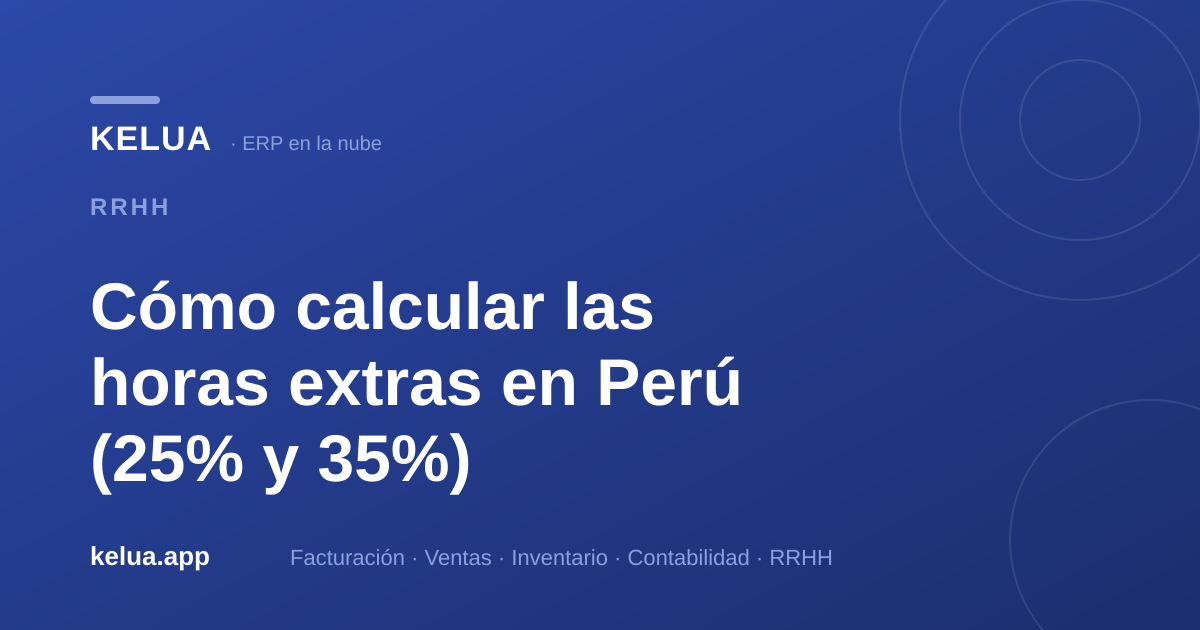 KELUA · ERP en la nube

RRHH

Cómo calcular las horas extras en Perú (25% y 35%)

kelua.app

Facturación · Ventas · Inventario · Contabilidad · RRHH